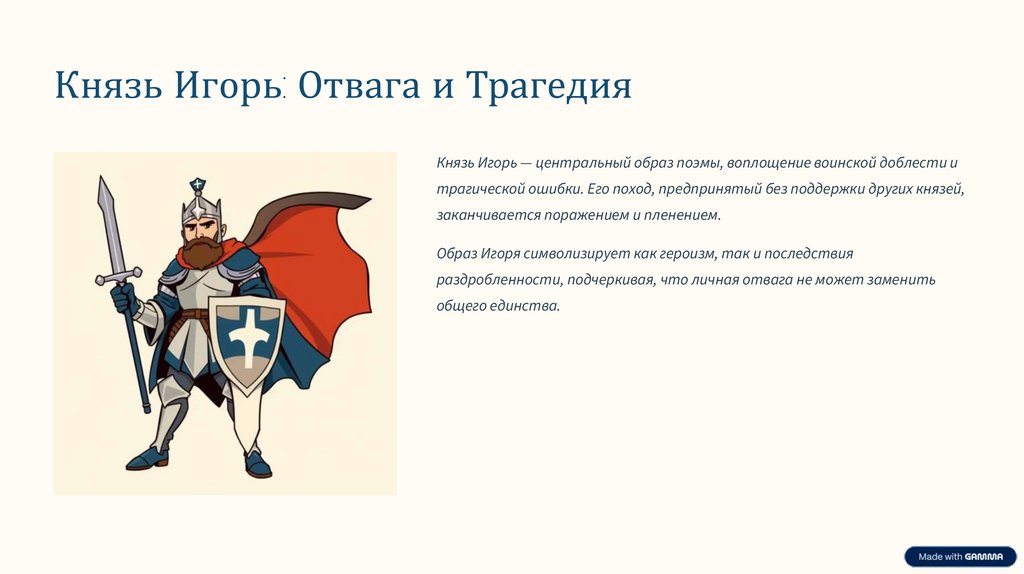 Князь Игорь: Отвага и Трагедия

Князь Игорь — центральный образ поэмы, воплощение воинской доблести и трагической ошибки. Его поход, предпринятый без поддержки других князей, заканчивается поражением и пленением.

Образ Игоря символизирует как героизм, так и последствия раздробленности, подчеркивая, что личная отвага не может заменить общего единства.

Made with GAMMA